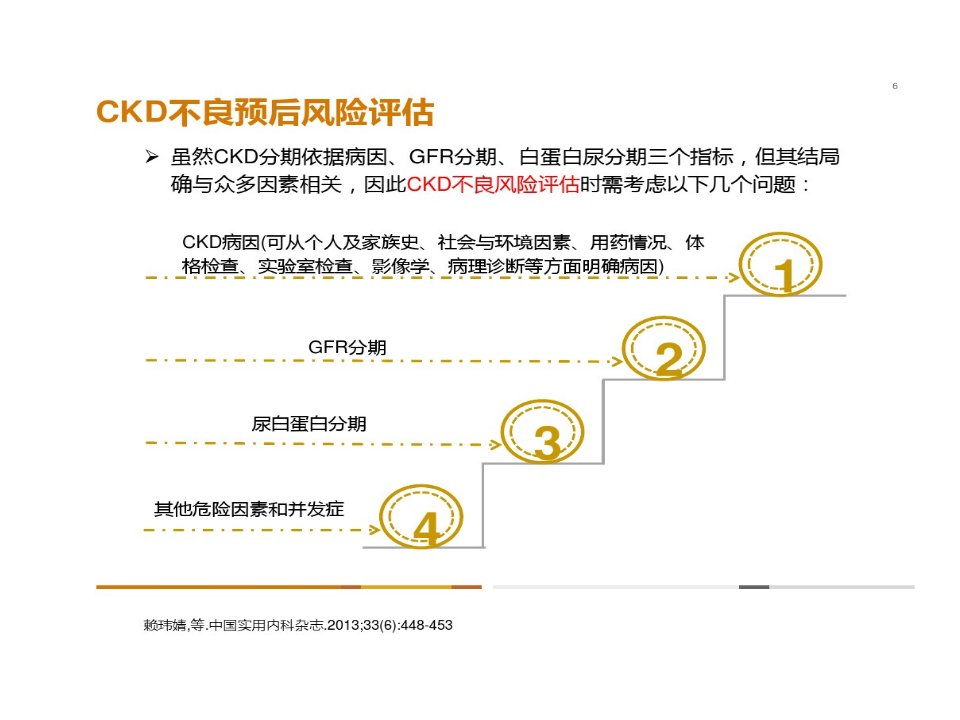 6

CKD不良预后风险评估

➢ 虽然CKD分期依据病因、GFR分期、白蛋白尿分期三个指标，但其结局确与众多因素相关，因此CKD不良风险评估时需考虑以下几个问题：

CKD病因(可从个人及家族史、社会与环境因素、用药情况、体格检查、实验室检查、影像学、病理诊断等方面明确病因)

1

GFR分期

2

尿白蛋白分期

3

其他危险因素和并发症

4

赖玮婧,等.中国实用内科杂志.2013;33(6):448-453